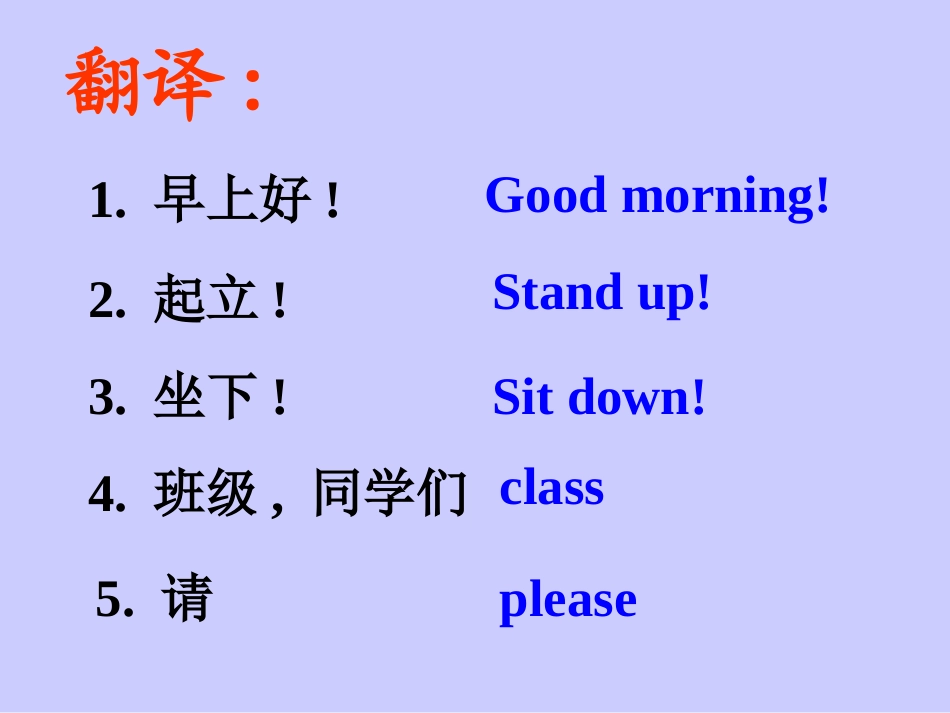 翻译：

1. 早上好！ Good morning!

2. 起立！ Stand up!

3. 坐下！ Sit down!

4. 班级，同学们 class

5. 请 please